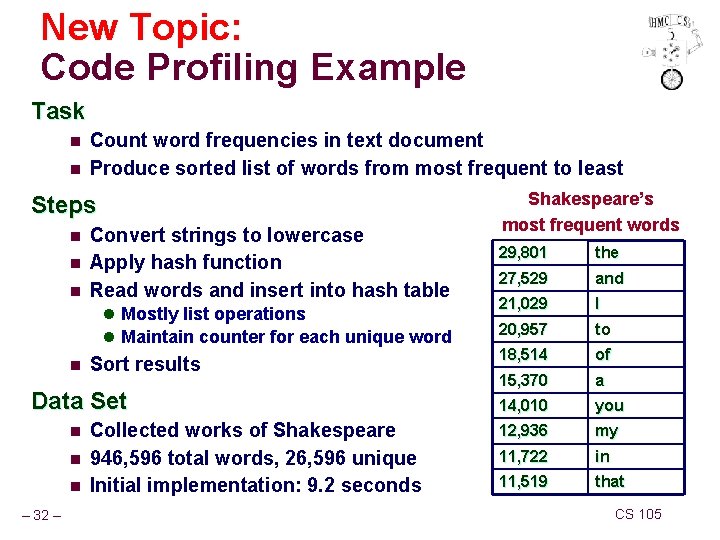 New Topic:
Code Profiling Example

HMC CS

Task
- Count word frequencies in text document
- Produce sorted list of words from most frequent to least

Steps
- Convert strings to lowercase
- Apply hash function
- Read words and insert into hash table
  - Mostly list operations
  - Maintain counter for each unique word
- Sort results

Data Set
- Collected works of Shakespeare
- 946,596 total words, 26,596 unique
- Initial implementation: 9.2 seconds

Shakespeare's most frequent words

| 29,801 | the |
|---|---|
| 27,529 | and |
| 21,029 | I |
| 20,957 | to |
| 18,514 | of |
| 15,370 | a |
| 14,010 | you |
| 12,936 | my |
| 11,722 | in |
| 11,519 | that |

– 32 –

CS 105